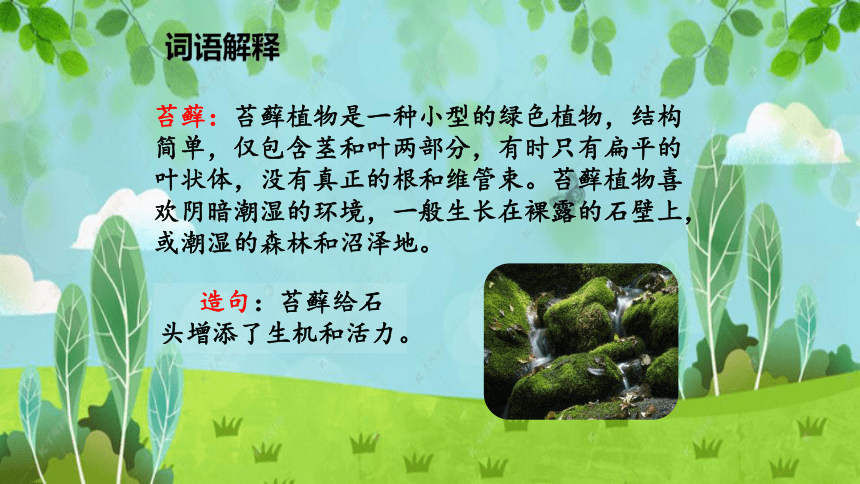 词语解释

苔藓：苔藓植物是一种小型的绿色植物，结构简单，仅包含茎和叶两部分，有时只有扁平的叶状体，没有真正的根和维管束。苔藓植物喜欢阴暗潮湿的环境，一般生长在裸露的石壁上，或潮湿的森林和沼泽地。

造句：苔藓给石头增添了生机和活力。